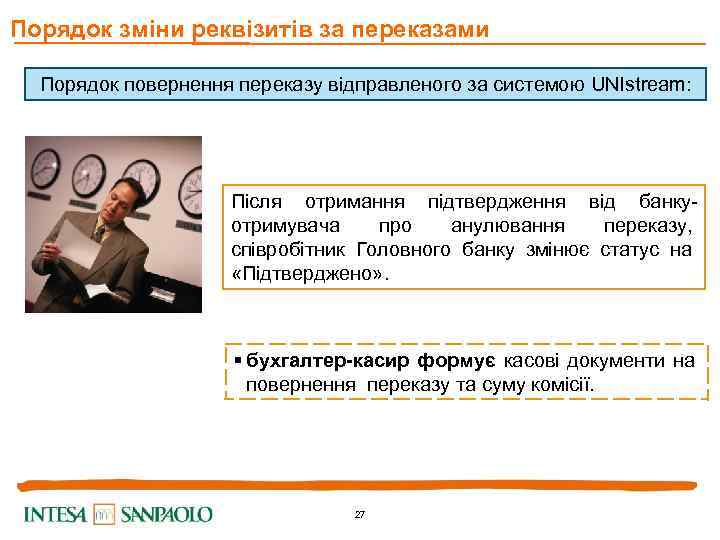 Порядок зміни реквізитів за переказами

Порядок повернення переказу відправленого за системою UNIstream:

Після отримання підтвердження від банку-отримувача про анулювання переказу, співробітник Головного банку змінює статус на «Підтверджено».

▪ бухгалтер-касир формує касові документи на повернення переказу та суму комісії.

INTESA SANPAOLO

27